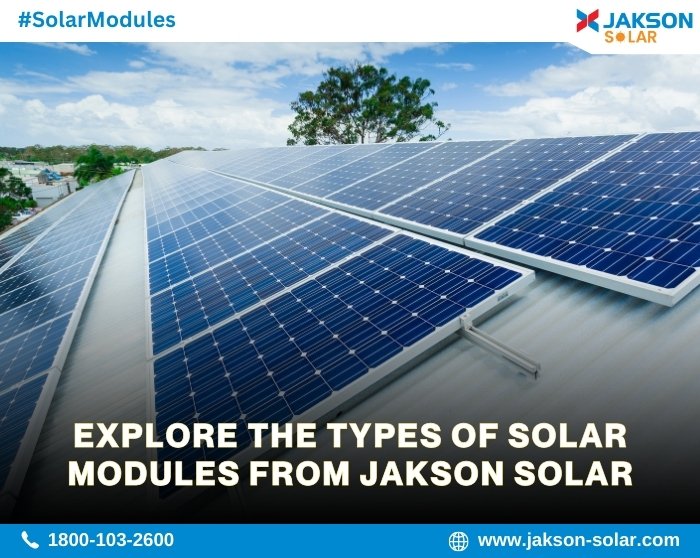 #SolarModules

JAKSON SOLAR

EXPLORE THE TYPES OF SOLAR MODULES FROM JAKSON SOLAR

1800-103-2600

www.jakson-solar.com